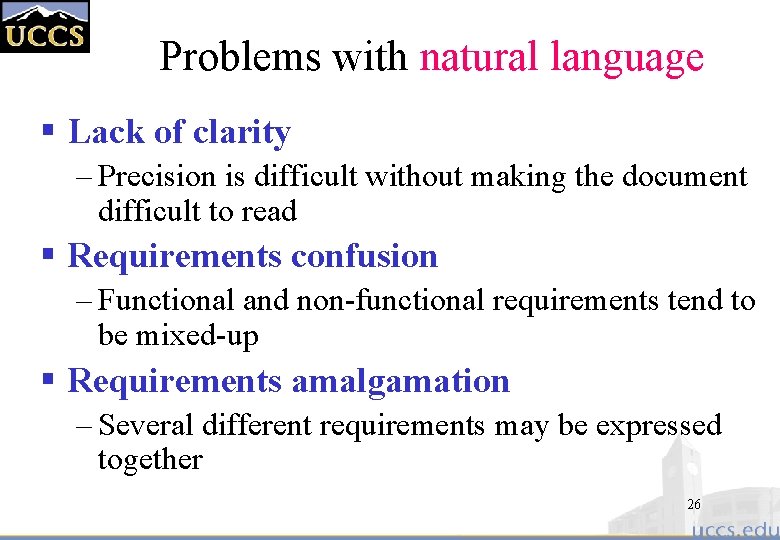 UCCS

Problems with natural language

▪ Lack of clarity

– Precision is difficult without making the document difficult to read

▪ Requirements confusion

– Functional and non-functional requirements tend to be mixed-up

▪ Requirements amalgamation

– Several different requirements may be expressed together

26

uccs.edu